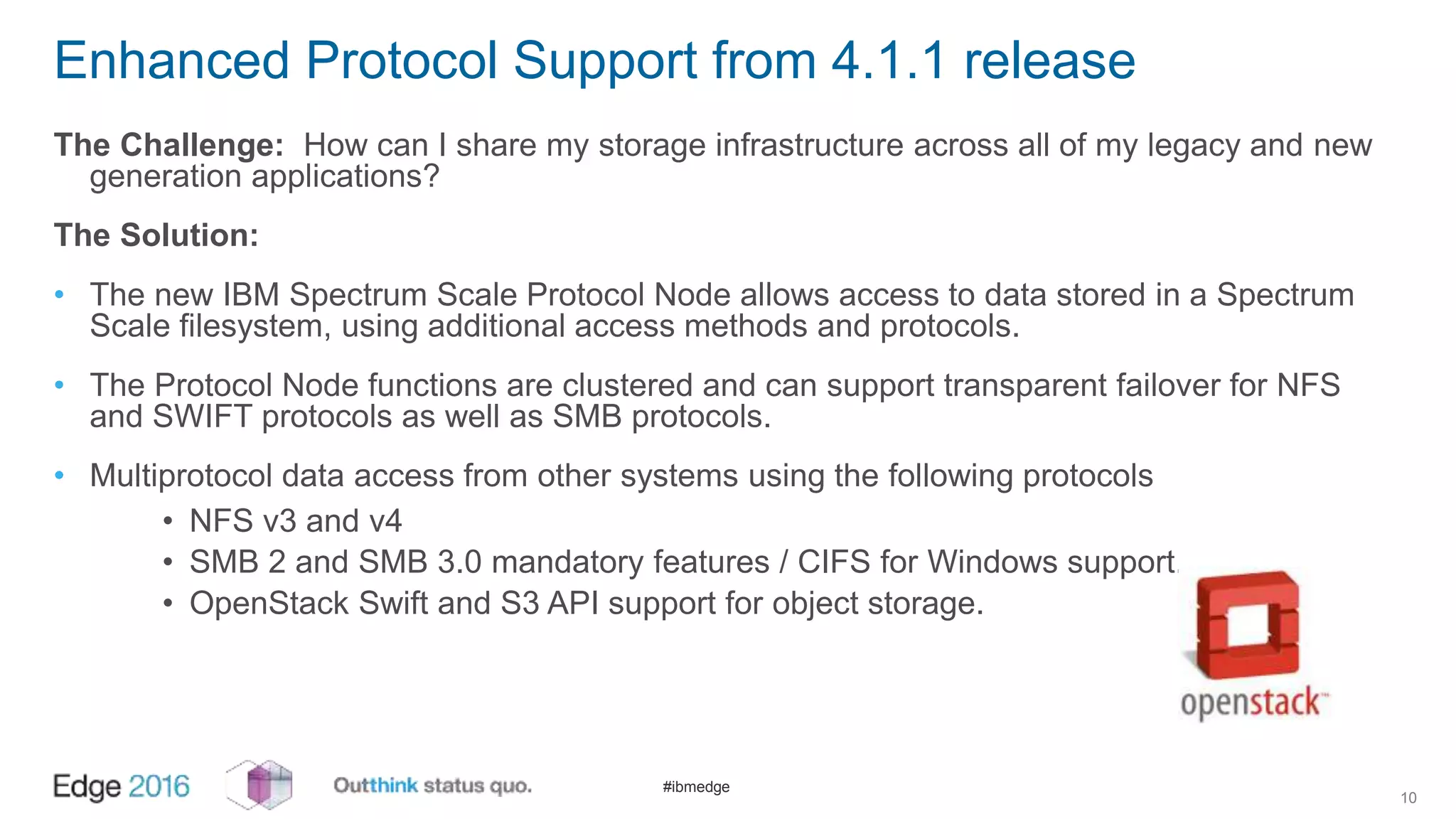 Enhanced Protocol Support from 4.1.1 release

The Challenge: How can I share my storage infrastructure across all of my legacy and new generation applications?

The Solution:

• The new IBM Spectrum Scale Protocol Node allows access to data stored in a Spectrum Scale filesystem, using additional access methods and protocols.

• The Protocol Node functions are clustered and can support transparent failover for NFS and SWIFT protocols as well as SMB protocols.

• Multiprotocol data access from other systems using the following protocols
  • NFS v3 and v4
  • SMB 2 and SMB 3.0 mandatory features / CIFS for Windows support.
  • OpenStack Swift and S3 API support for object storage.

openstack™

Edge 2016 Outthink status quo. #ibmedge 10